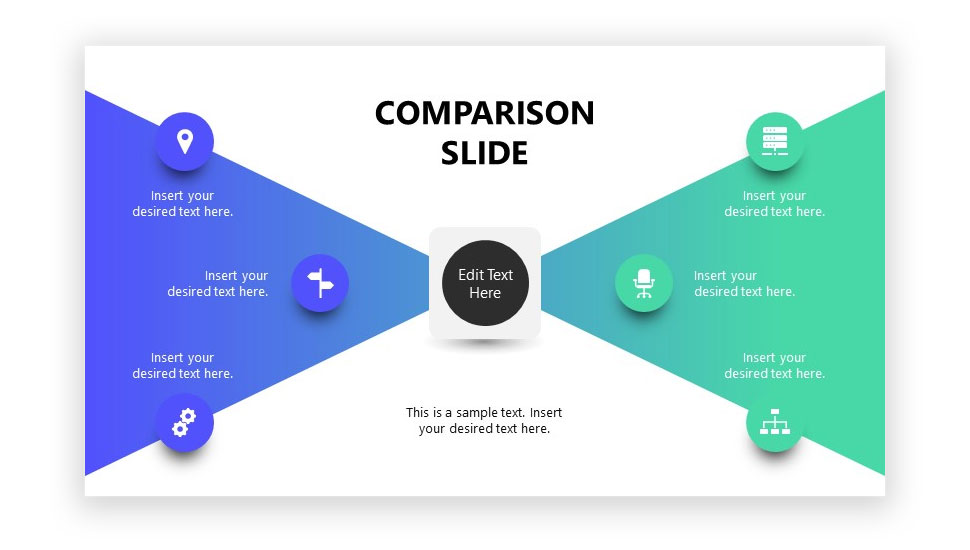 COMPARISON SLIDE

Insert your desired text here.

Insert your desired text here.

Insert your desired text here.

Edit Text Here

This is a sample text. Insert your desired text here.

Insert your desired text here.

Insert your desired text here.

Insert your desired text here.